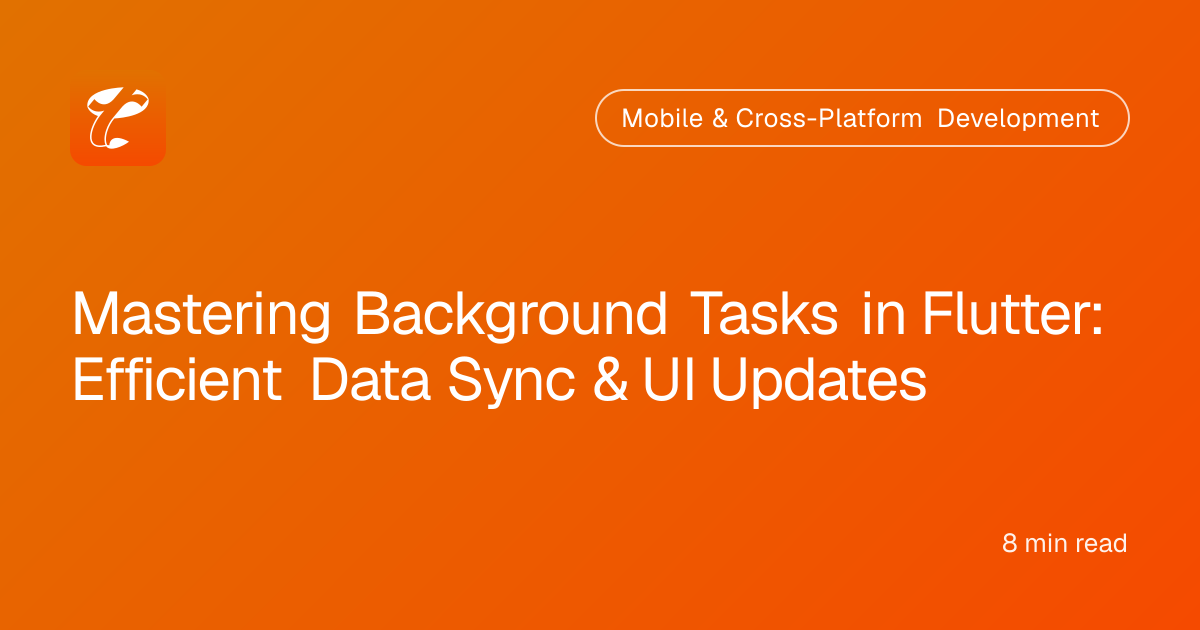 Mobile & Cross-Platform Development

Mastering Background Tasks in Flutter: Efficient Data Sync & UI Updates

8 min read